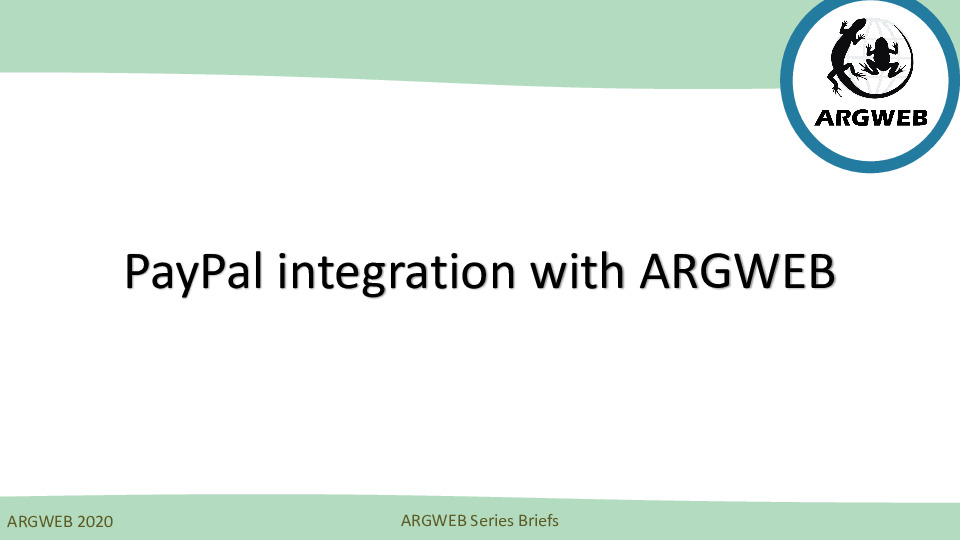 ARGWEB

PayPal integration with ARGWEB

ARGWEB 2020

ARGWEB Series Briefs